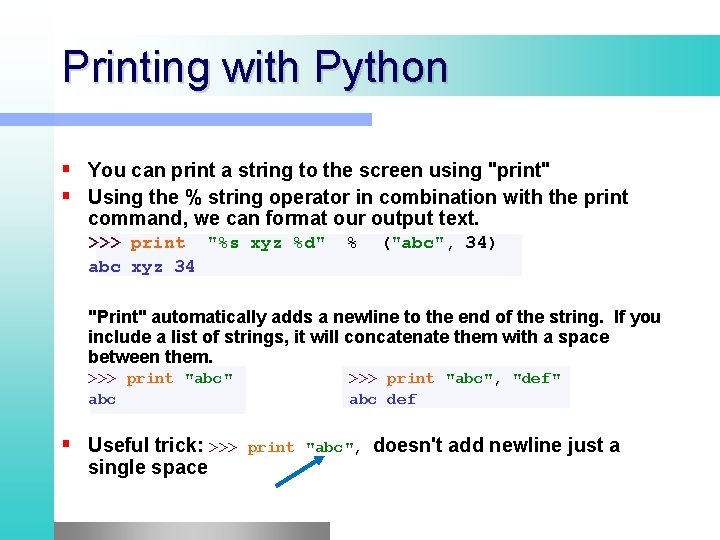 Printing with Python

▪ You can print a string to the screen using "print"
▪ Using the % string operator in combination with the print command, we can format our output text.

>>> print "%s xyz %d" % ("abc", 34)
abc xyz 34

"Print" automatically adds a newline to the end of the string. If you include a list of strings, it will concatenate them with a space between them.

>>> print "abc"
abc

>>> print "abc", "def"
abc def

▪ Useful trick: >>> print "abc", doesn't add newline just a single space